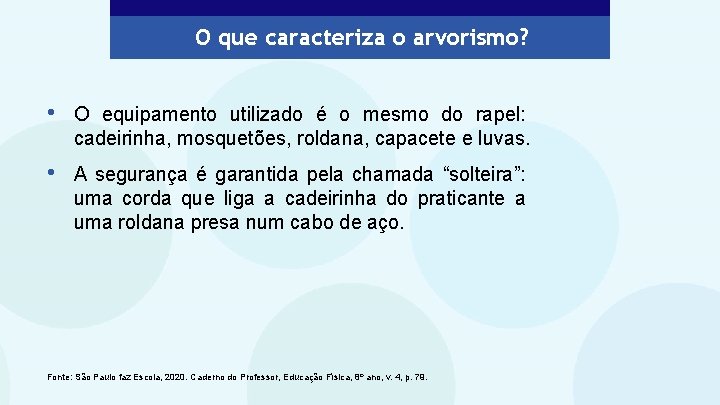 O que caracteriza o arvorismo?

• O equipamento utilizado é o mesmo do rapel: cadeirinha, mosquetões, roldana, capacete e luvas.

• A segurança é garantida pela chamada “solteira”: uma corda que liga a cadeirinha do praticante a uma roldana presa num cabo de aço.

Fonte: São Paulo faz Escola, 2020. Caderno do Professor, Educação Física, 8º ano, v. 4, p. 78.